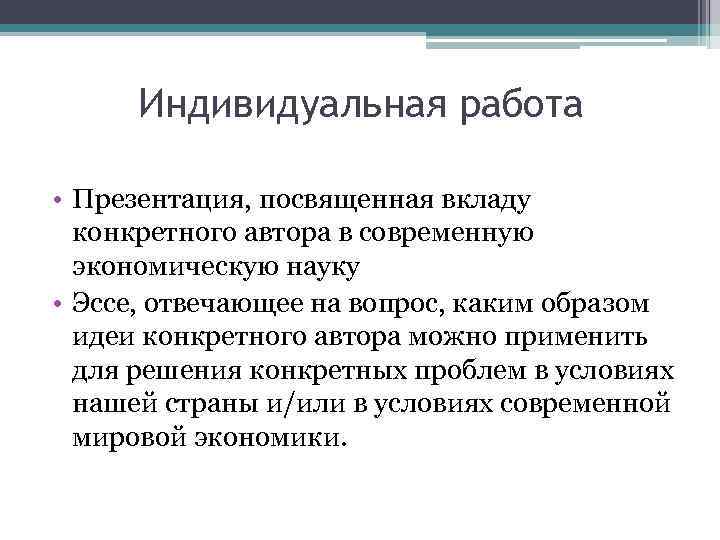 Индивидуальная работа

• Презентация, посвященная вкладу конкретного автора в современную экономическую науку
• Эссе, отвечающее на вопрос, каким образом идеи конкретного автора можно применить для решения конкретных проблем в условиях нашей страны и/или в условиях современной мировой экономики.